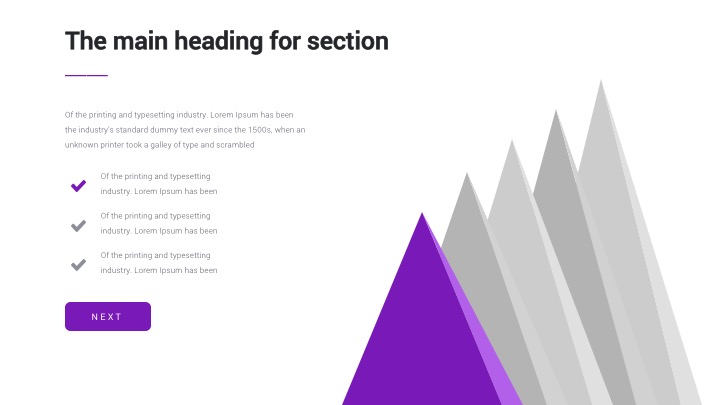 The main heading for section

Of the printing and typesetting industry. Lorem Ipsum has been the industry's standard dummy text ever since the 1500s, when an unknown printer took a galley of type and scrambled

Of the printing and typesetting industry. Lorem Ipsum has been

Of the printing and typesetting industry. Lorem Ipsum has been

Of the printing and typesetting industry. Lorem Ipsum has been

NEXT